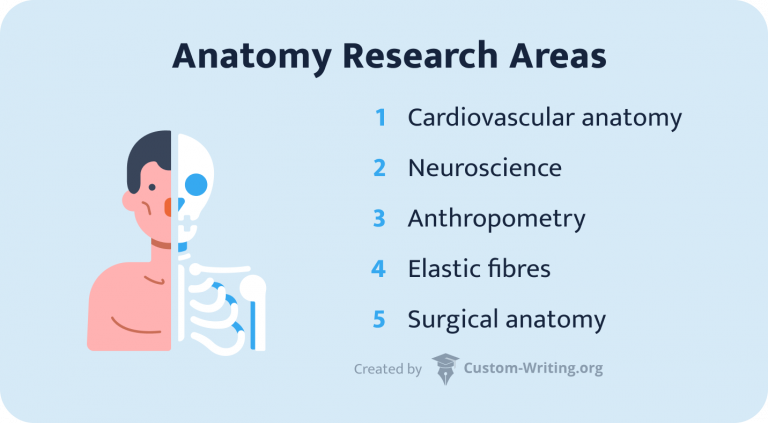 Anatomy Research Areas

1 Cardiovascular anatomy

2 Neuroscience

3 Anthropometry

4 Elastic fibres

5 Surgical anatomy

Created by Custom-Writing.org